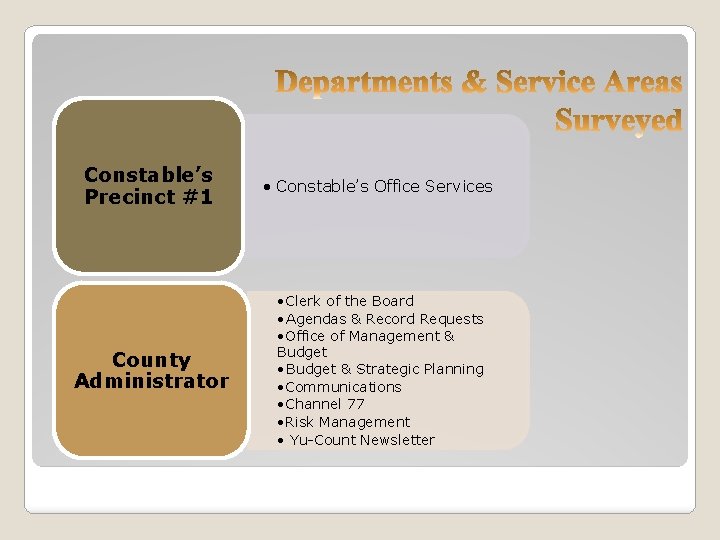 Departments & Service Areas Surveyed

Constable's Precinct #1

• Constable's Office Services

County Administrator

•Clerk of the Board
•Agendas & Record Requests
•Office of Management & Budget
•Budget & Strategic Planning
•Communications
•Channel 77
•Risk Management
• Yu-Count Newsletter